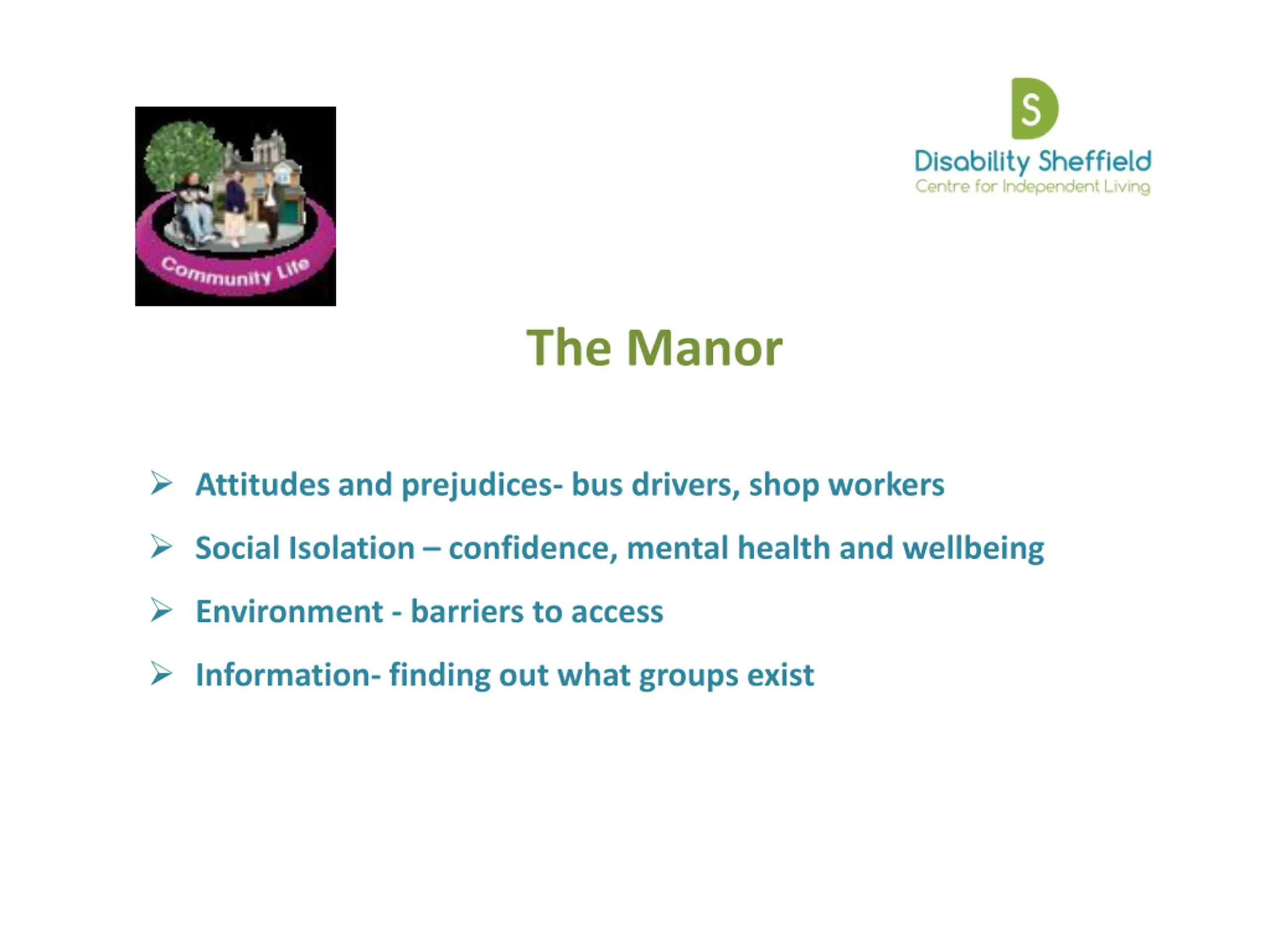 Community Life

S
Disability Sheffield
Centre for Independent Living

The Manor

➢ Attitudes and prejudices- bus drivers, shop workers

➢ Social Isolation – confidence, mental health and wellbeing

➢ Environment - barriers to access

➢ Information- finding out what groups exist